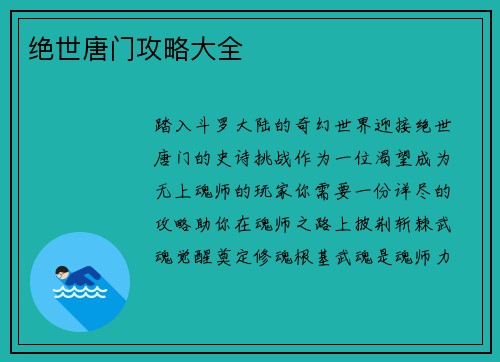 绝世唐门攻略大全

踏入斗罗大陆的奇幻世界迎接绝世唐门的史诗挑战作为一位渴望成为无上魂师的玩家你需要一份详尽的攻略助你在魂师之路上披荆斩棘武魂觉醒奠定修魂根基武魂是魂师力